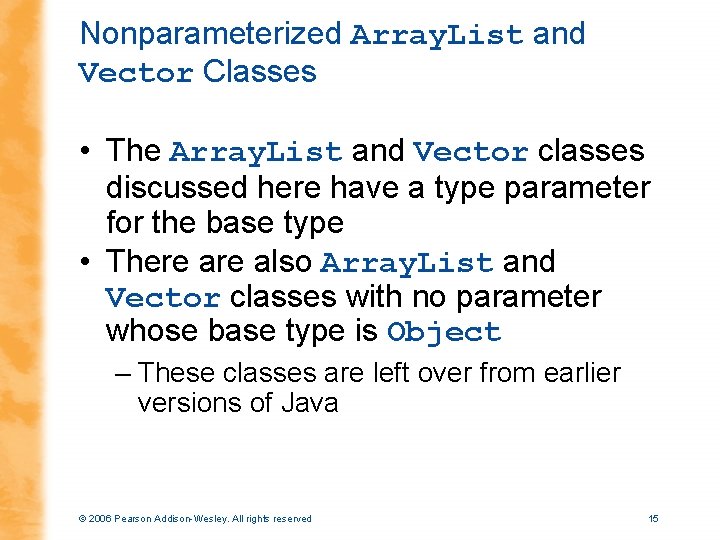 Nonparameterized ArrayList and Vector Classes

• The ArrayList and Vector classes discussed here have a type parameter for the base type

• There are also ArrayList and Vector classes with no parameter whose base type is Object

– These classes are left over from earlier versions of Java

© 2006 Pearson Addison-Wesley. All rights reserved

15